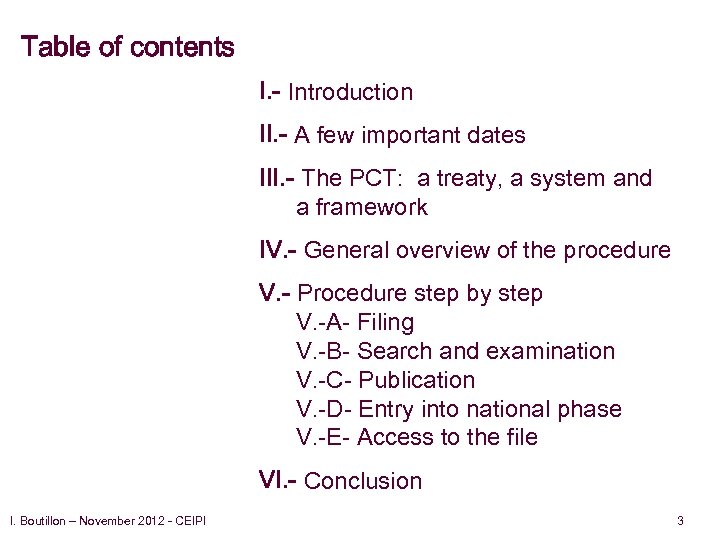 Table of contents

I.- Introduction

II.- A few important dates

III.- The PCT: a treaty, a system and a framework

IV.- General overview of the procedure

V.- Procedure step by step
V.-A- Filing
V.-B- Search and examination
V.-C- Publication
V.-D- Entry into national phase
V.-E- Access to the file

VI.- Conclusion

I. Boutillon – November 2012 - CEIPI

3